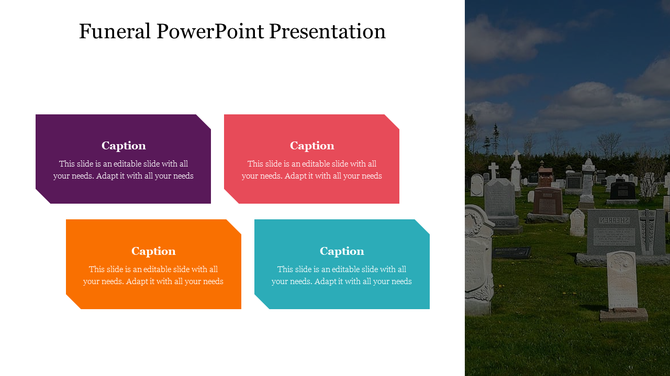 Funeral PowerPoint Presentation

Caption

This slide is an editable slide with all your needs. Adapt it with all your needs

Caption

This slide is an editable slide with all your needs. Adapt it with all your needs

Caption

This slide is an editable slide with all your needs. Adapt it with all your needs

Caption

This slide is an editable slide with all your needs. Adapt it with all your needs